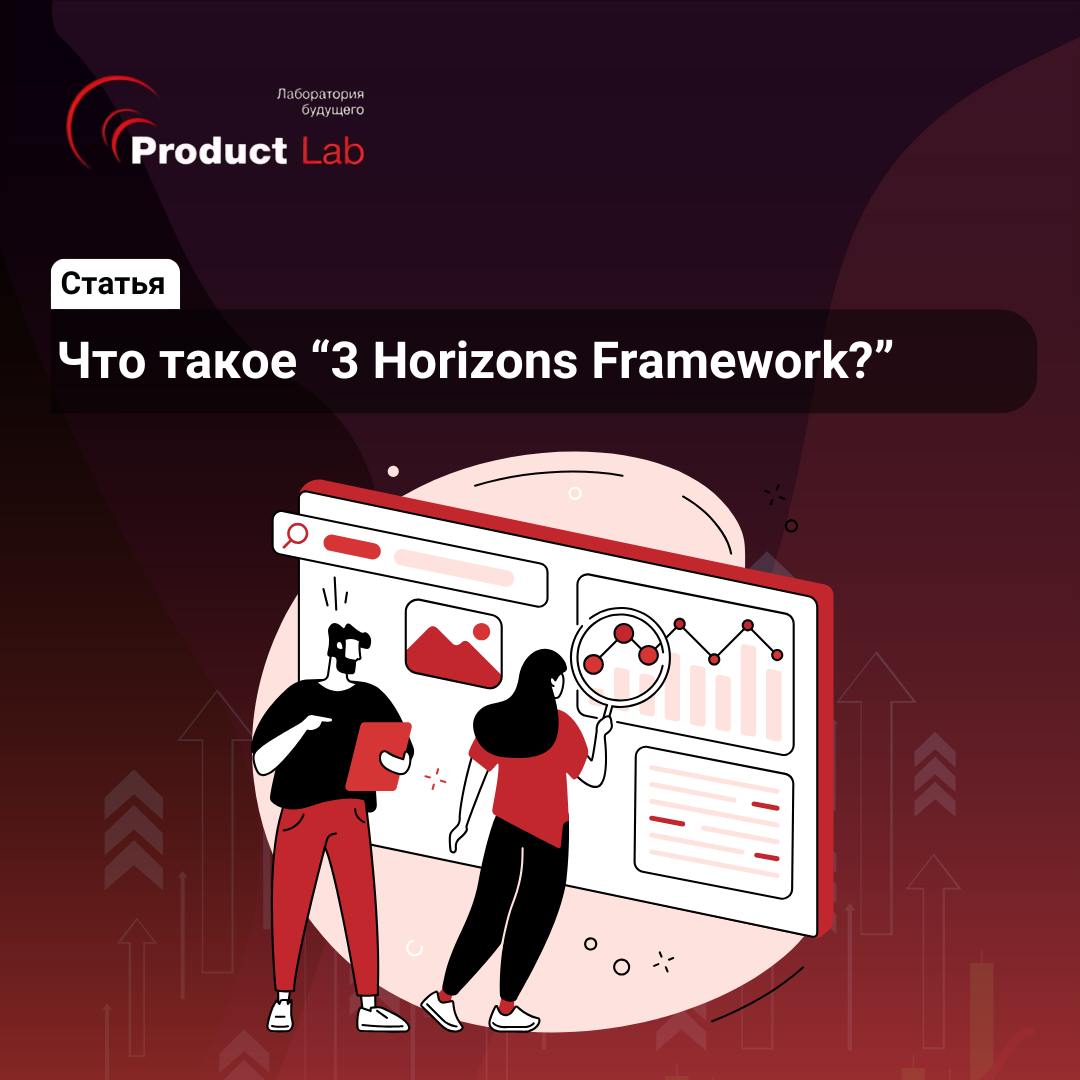 Лаборатория будущего
Product Lab

Статья

Что такое “3 Horizons Framework?”